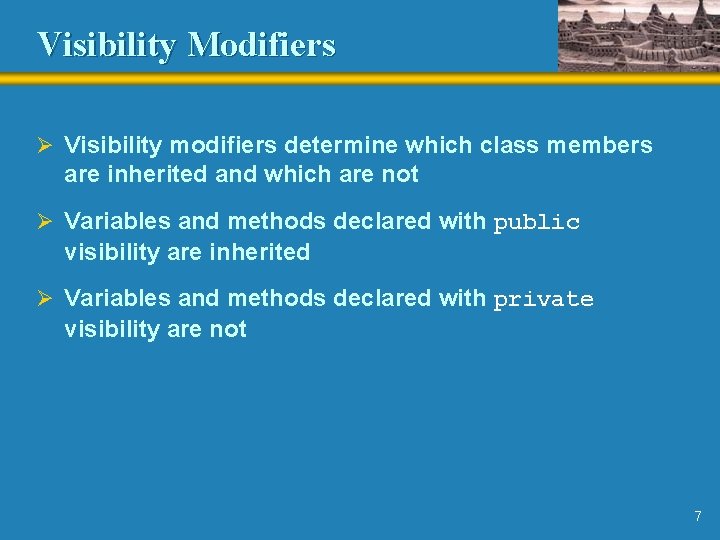 Visibility Modifiers

➢ Visibility modifiers determine which class members are inherited and which are not

➢ Variables and methods declared with public visibility are inherited

➢ Variables and methods declared with private visibility are not

7